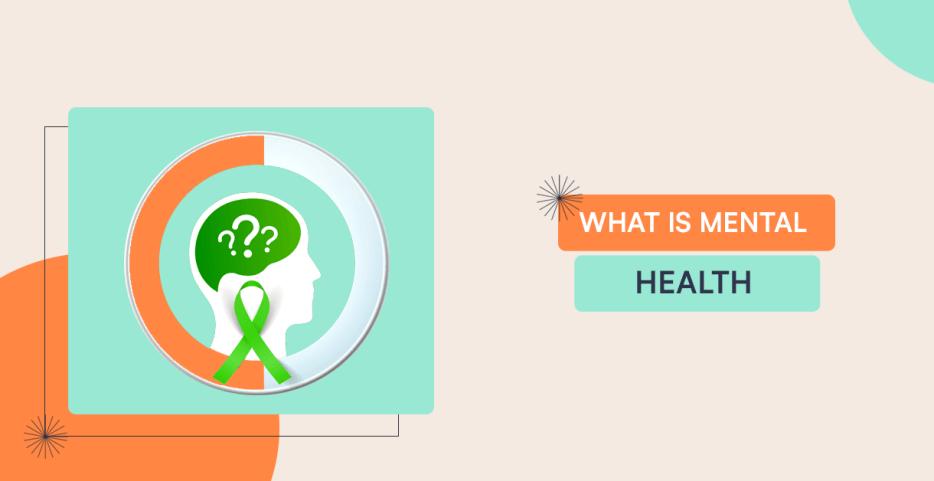 ???

WHAT IS MENTAL

HEALTH